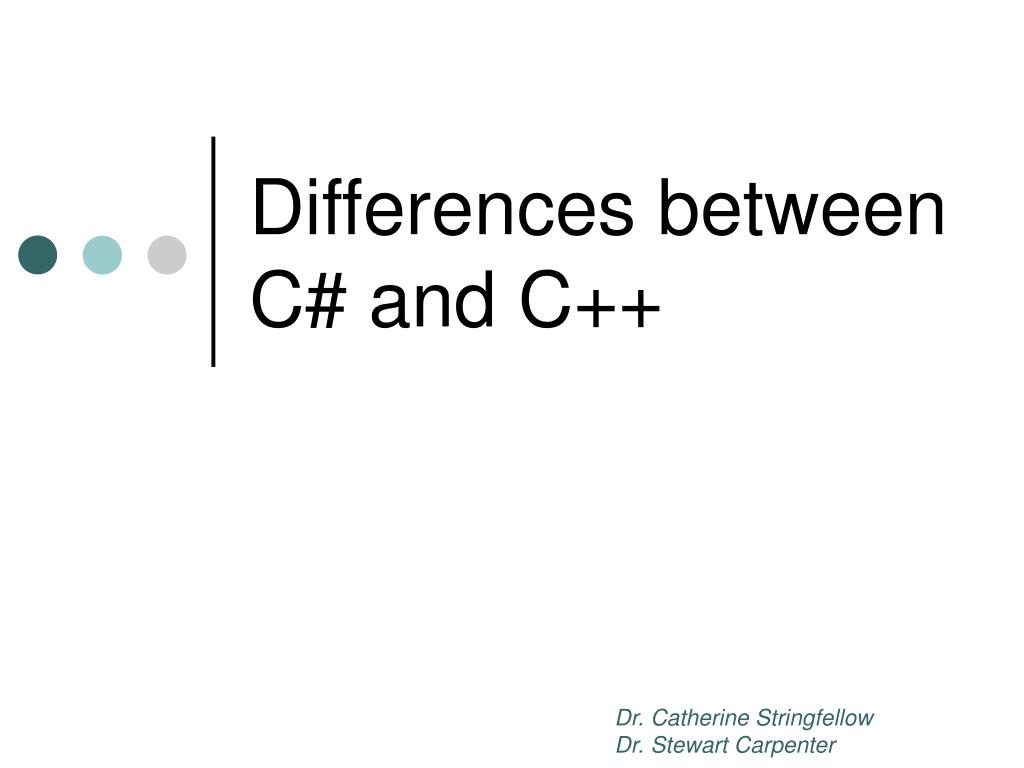 Differences between C# and C++

Dr. Catherine Stringfellow
Dr. Stewart Carpenter